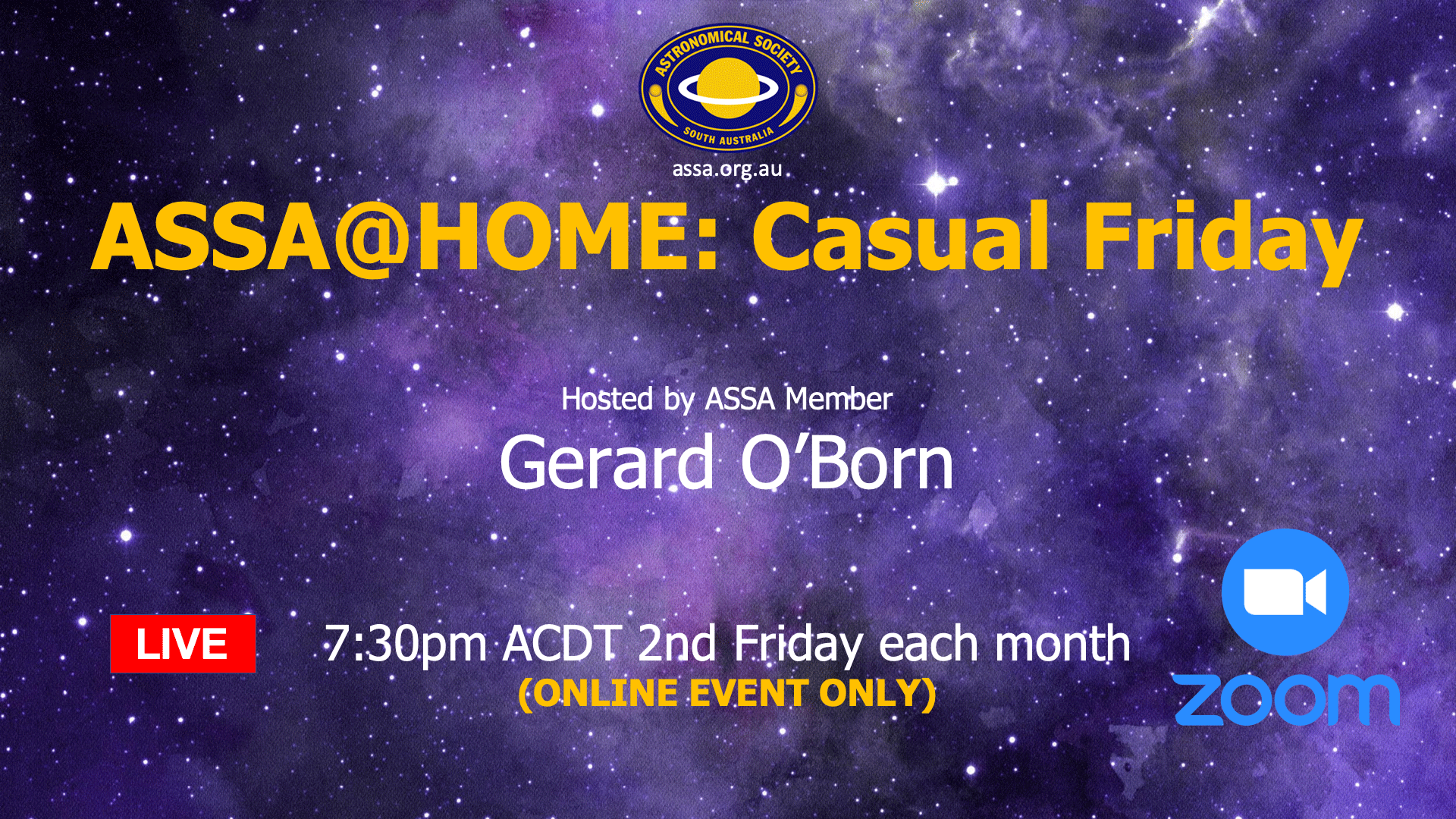 ASTRONOMICAL SOCIETY
SOUTH AUSTRALIA

assa.org.au

ASSA@HOME: Casual Friday

Hosted by ASSA Member

Gerard O'Born

LIVE

7:30pm ACDT 2nd Friday each month
(ONLINE EVENT ONLY)

zoom